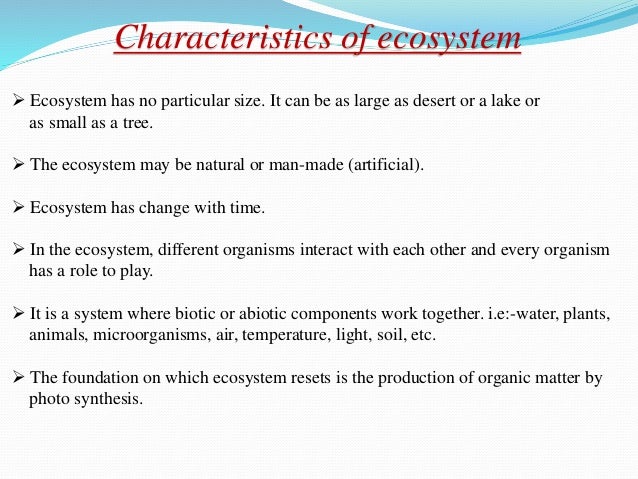 Characteristics of ecosystem

➢ Ecosystem has no particular size. It can be as large as desert or a lake or as small as a tree.

➢ The ecosystem may be natural or man-made (artificial).

➢ Ecosystem has change with time.

➢ In the ecosystem, different organisms interact with each other and every organism has a role to play.

➢ It is a system where biotic or abiotic components work together. i.e:-water, plants, animals, microorganisms, air, temperature, light, soil, etc.

➢ The foundation on which ecosystem resets is the production of organic matter by photo synthesis.